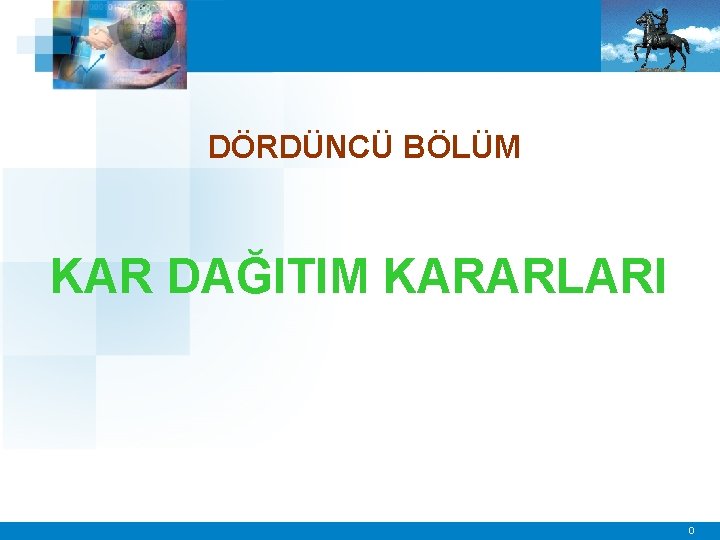 DÖRDÜNCÜ BÖLÜM

KAR DAĞITIM KARARLARI

0